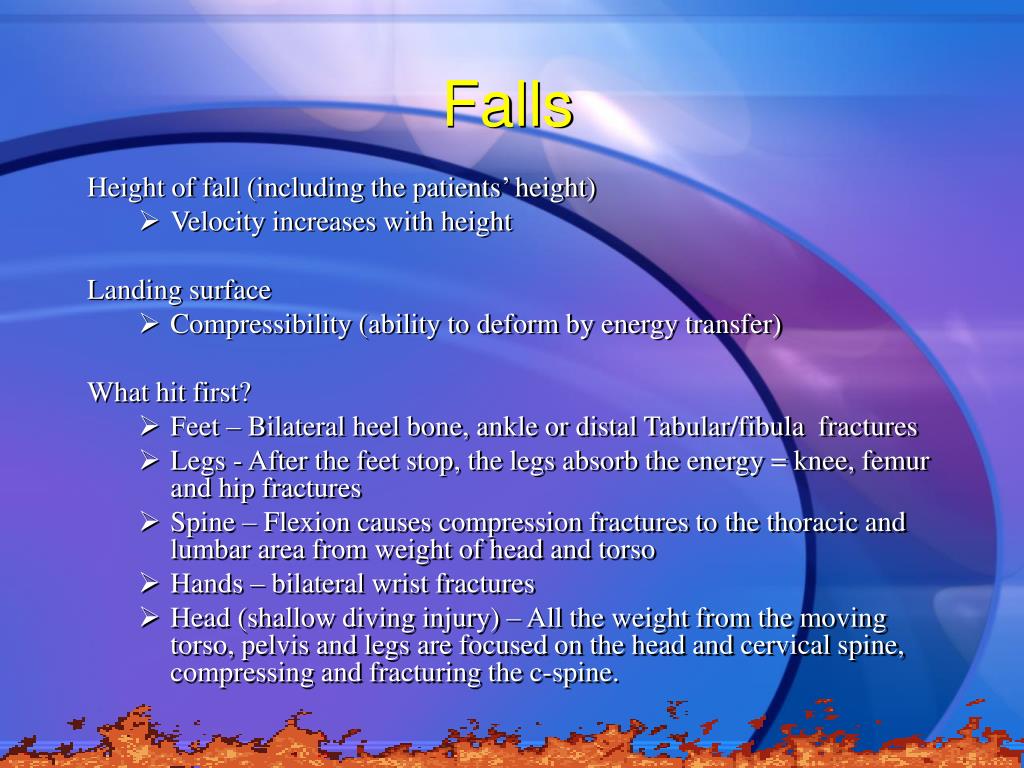 Falls

Height of fall (including the patients’ height)
➢ Velocity increases with height

Landing surface
➢ Compressibility (ability to deform by energy transfer)

What hit first?
➢ Feet – Bilateral heel bone, ankle or distal Tabular/fibula fractures
➢ Legs - After the feet stop, the legs absorb the energy = knee, femur and hip fractures
➢ Spine – Flexion causes compression fractures to the thoracic and lumbar area from weight of head and torso
➢ Hands – bilateral wrist fractures
➢ Head (shallow diving injury) – All the weight from the moving torso, pelvis and legs are focused on the head and cervical spine, compressing and fracturing the c-spine.